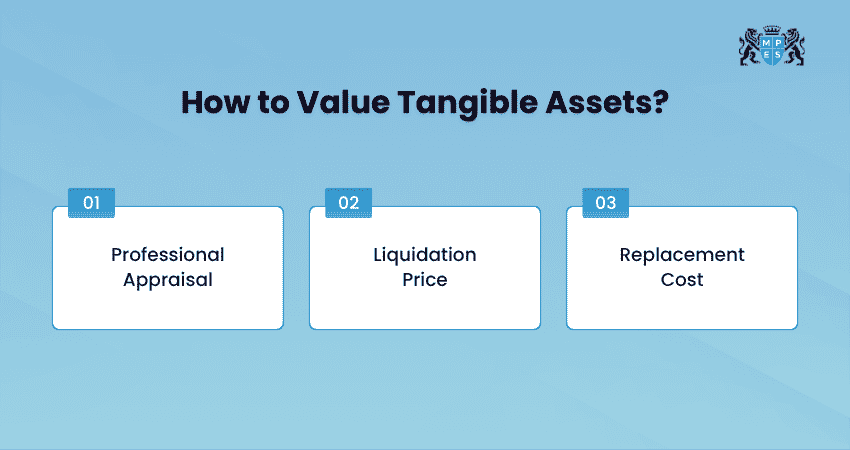 M P E S

How to Value Tangible Assets?

01
Professional Appraisal

02
Liquidation Price

03
Replacement Cost